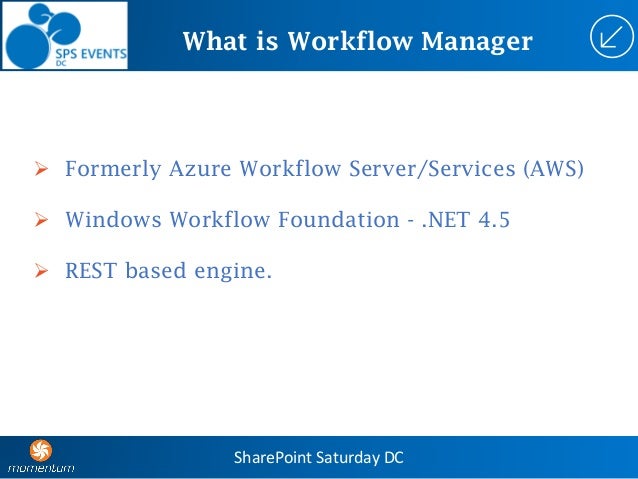 SPS EVENTS
DC

What is Workflow Manager

➢ Formerly Azure Workflow Server/Services (AWS)

➢ Windows Workflow Foundation - .NET 4.5

➢ REST based engine.

momentum

SharePoint Saturday DC